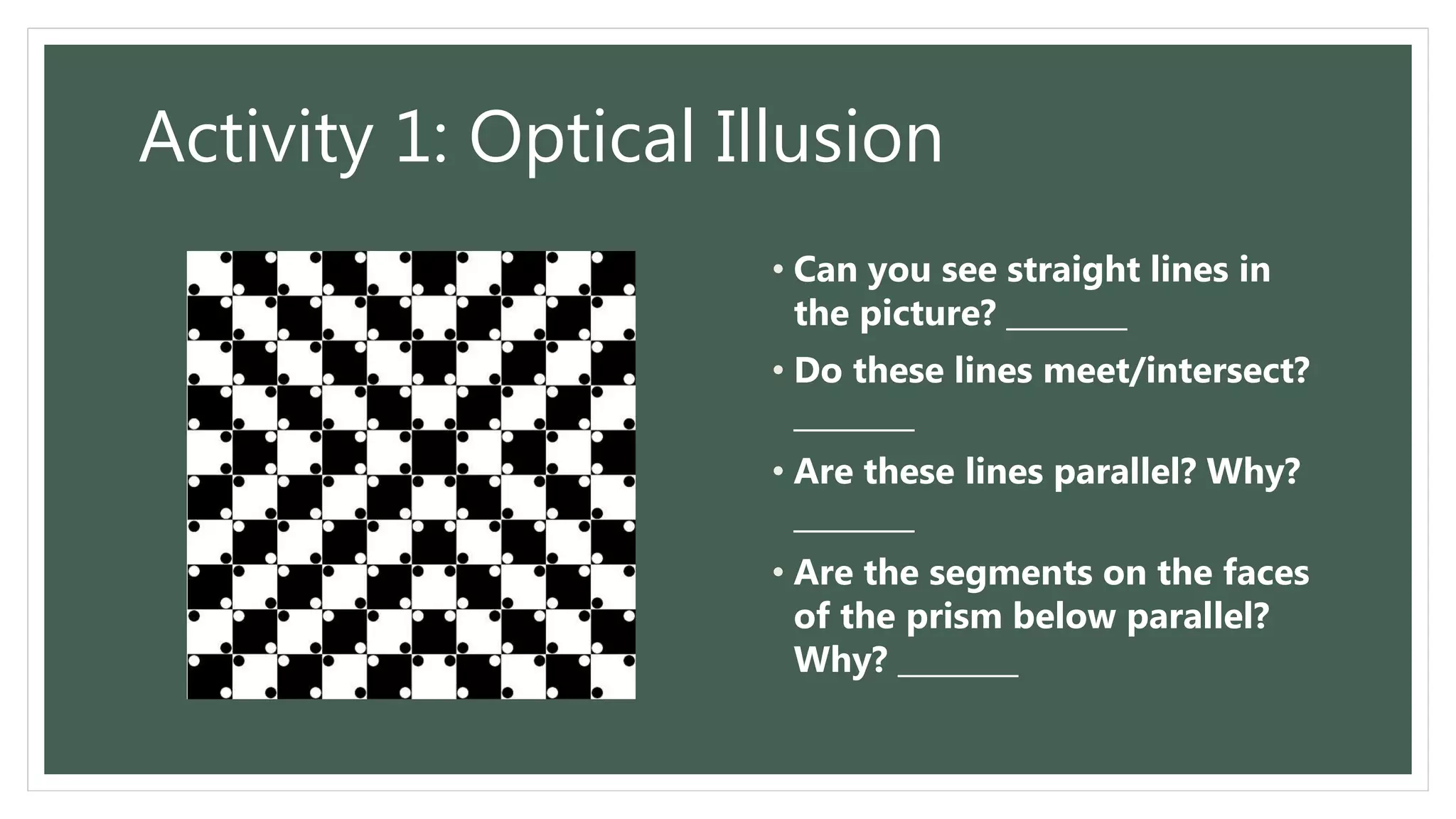 Activity 1: Optical Illusion

• Can you see straight lines in the picture? ________

• Do these lines meet/intersect? ________

• Are these lines parallel? Why? ________

• Are the segments on the faces of the prism below parallel? Why? ________